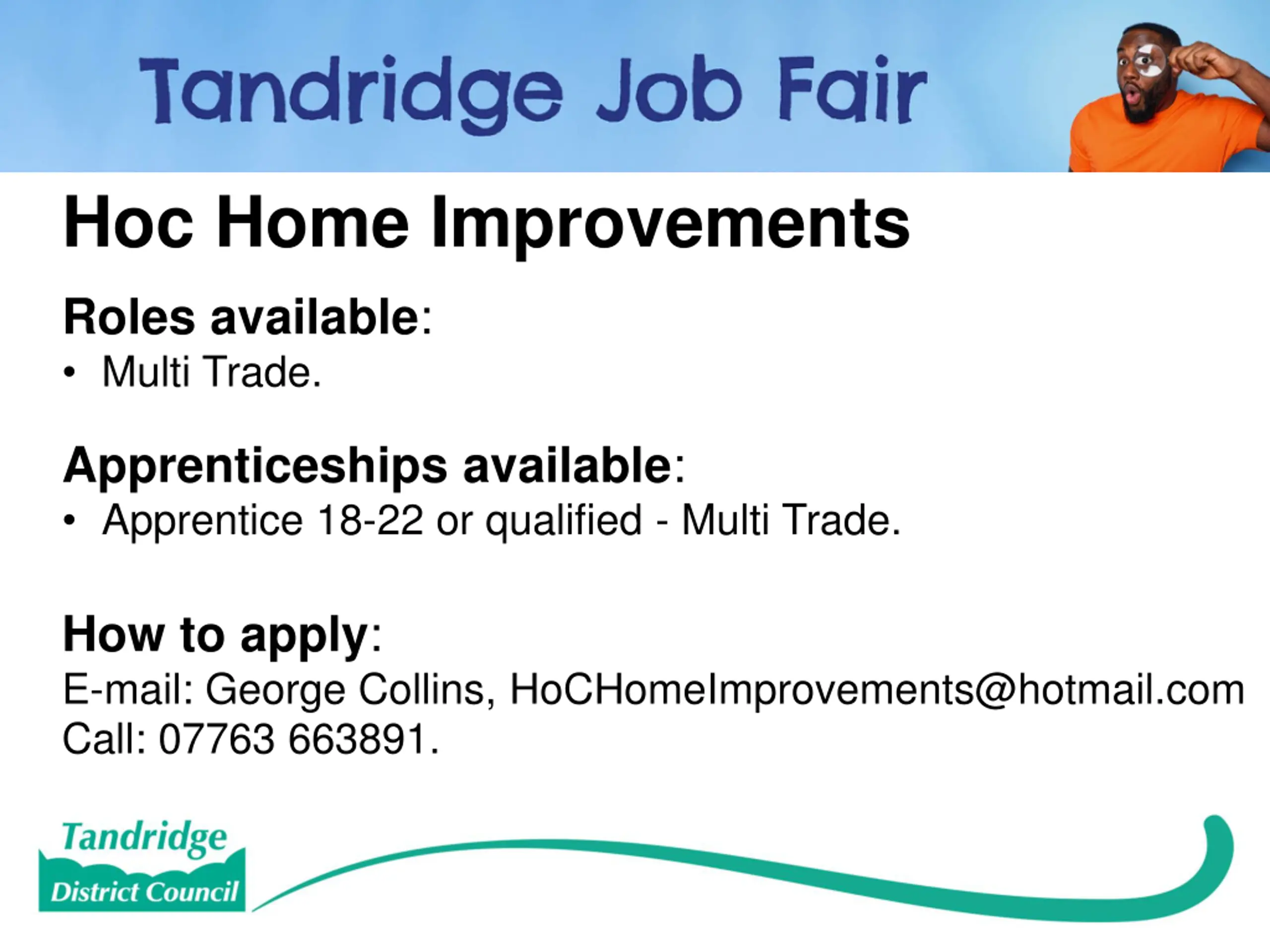 Tandridge Job Fair

Hoc Home Improvements

Roles available:
• Multi Trade.

Apprenticeships available:
• Apprentice 18-22 or qualified - Multi Trade.

How to apply:
E-mail: George Collins, HoCHomeImprovements@hotmail.com
Call: 07763 663891.

Tandridge
District Council